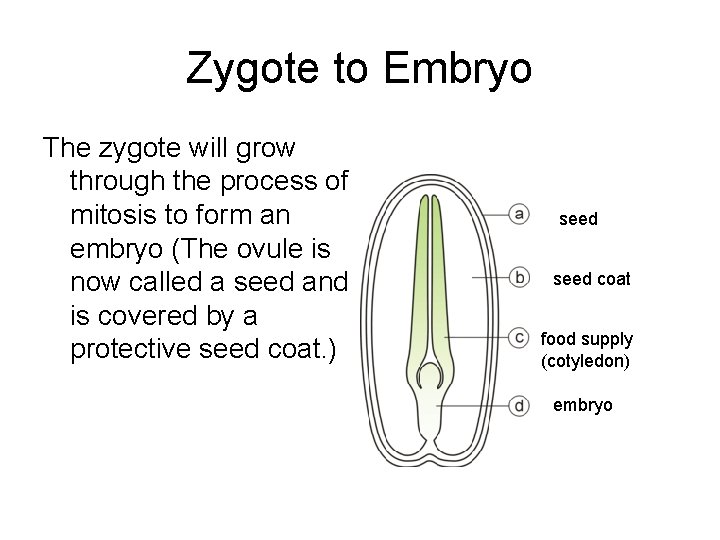 Zygote to Embryo

The zygote will grow through the process of mitosis to form an embryo (The ovule is now called a seed and is covered by a protective seed coat.)

a seed
b seed coat
c food supply (cotyledon)
d embryo